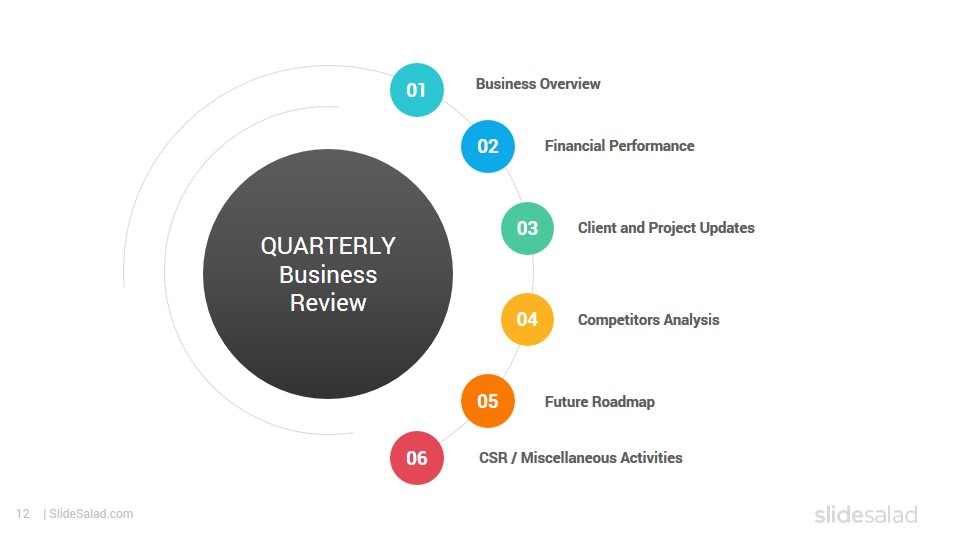 QUARTERLY Business Review

01 Business Overview

02 Financial Performance

03 Client and Project Updates

04 Competitors Analysis

05 Future Roadmap

06 CSR / Miscellaneous Activities

12 | SlideSalad.com

slidesalad